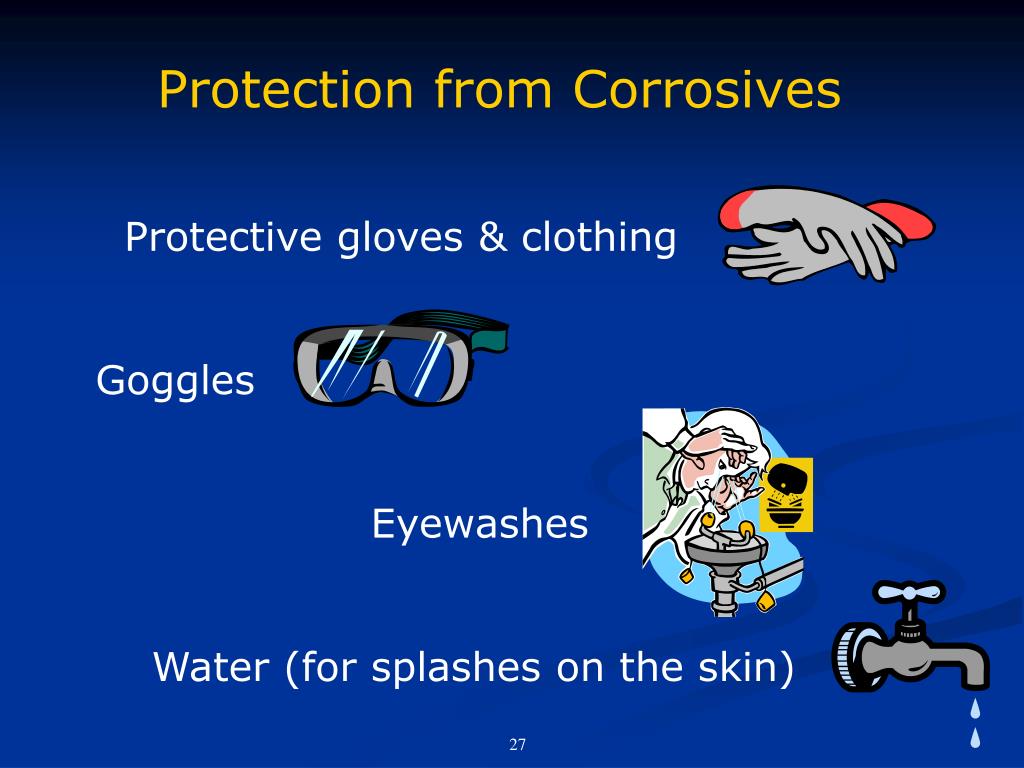 Protection from Corrosives

Protective gloves & clothing

Goggles

Eyewashes

Water (for splashes on the skin)

27